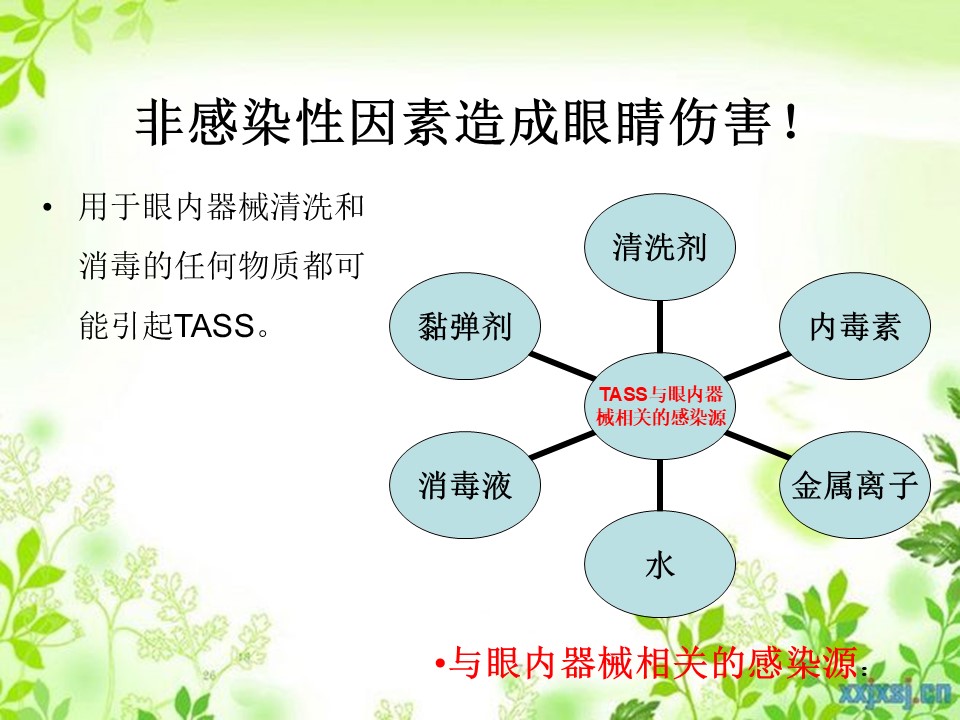 非感染性因素造成眼睛伤害！

• 用于眼内器械清洗和消毒的任何物质都可能引起TASS。

清洗剂

黏弹剂

内毒素

TASS与眼内器械相关的感染源

消毒液

金属离子

水

•与眼内器械相关的感染源：

xxjxsj.cn